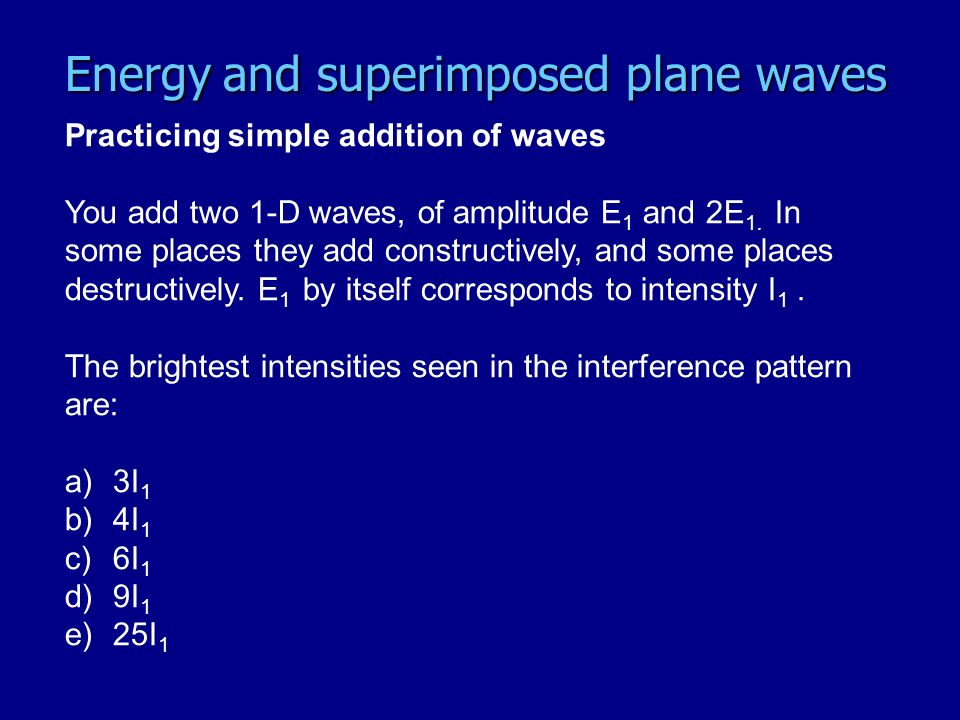 Energy and superimposed plane waves

Practicing simple addition of waves

You add two 1-D waves, of amplitude $E_1$ and $2E_{1.}$ In some places they add constructively, and some places destructively. $E_1$ by itself corresponds to intensity $I_1$ .

The brightest intensities seen in the interference pattern are:

a) $3I_1$
b) $4I_1$
c) $6I_1$
d) $9I_1$
e) $25I_1$